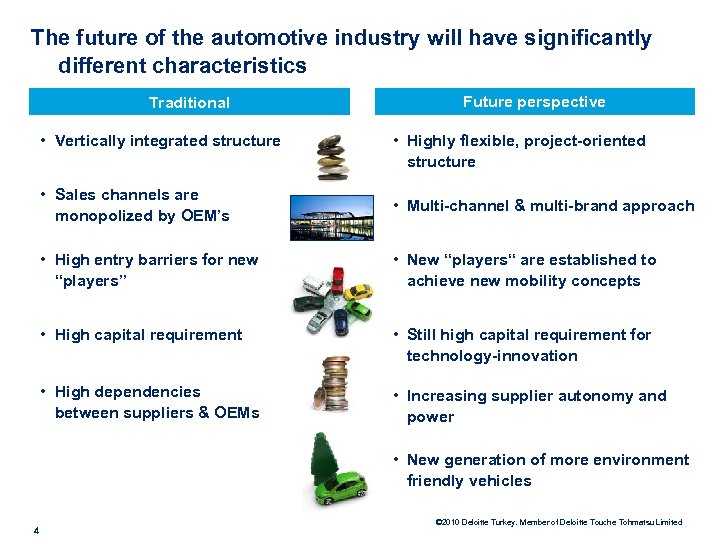 The future of the automotive industry will have significantly different characteristics

Traditional

• Vertically integrated structure

• Sales channels are monopolized by OEM's

• High entry barriers for new "players"

• High capital requirement

• High dependencies between suppliers & OEMs

Future perspective

• Highly flexible, project-oriented structure

• Multi-channel & multi-brand approach

• New "players" are established to achieve new mobility concepts

• Still high capital requirement for technology-innovation

• Increasing supplier autonomy and power

• New generation of more environment friendly vehicles

4

©2010 Deloitte Turkey. Member of Deloitte Touche Tohmatsu Limited